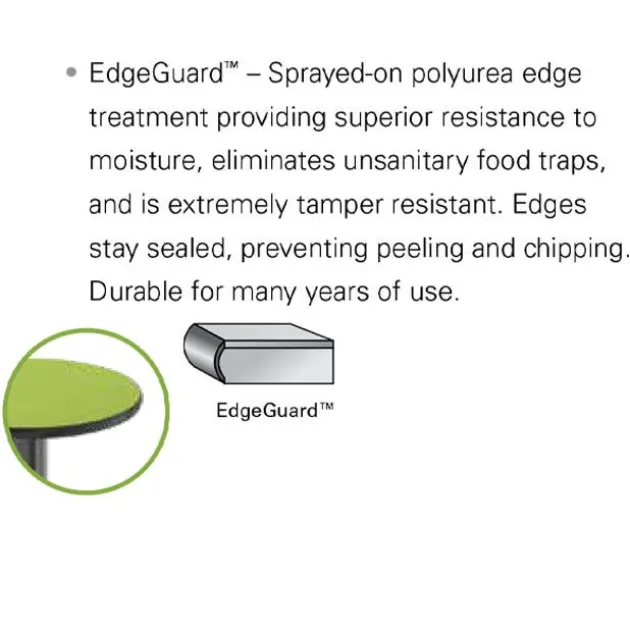 • EdgeGuard™ – Sprayed-on polyurea edge treatment providing superior resistance to moisture, eliminates unsanitary food traps, and is extremely tamper resistant. Edges stay sealed, preventing peeling and chipping. Durable for many years of use.

EdgeGuard™